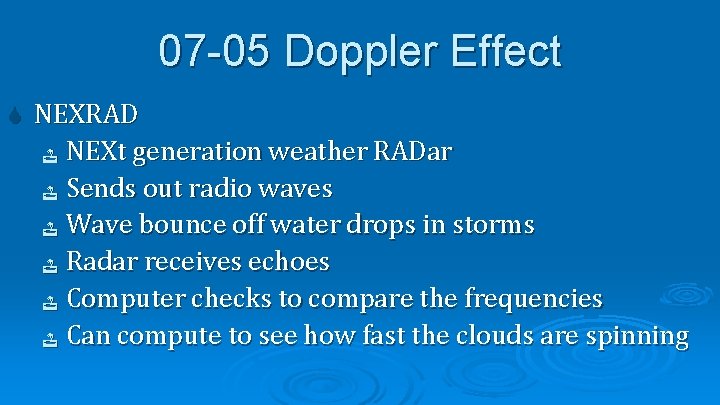 07-05 Doppler Effect

NEXRAD

NEXt generation weather RADar

Sends out radio waves

Wave bounce off water drops in storms

Radar receives echoes

Computer checks to compare the frequencies

Can compute to see how fast the clouds are spinning